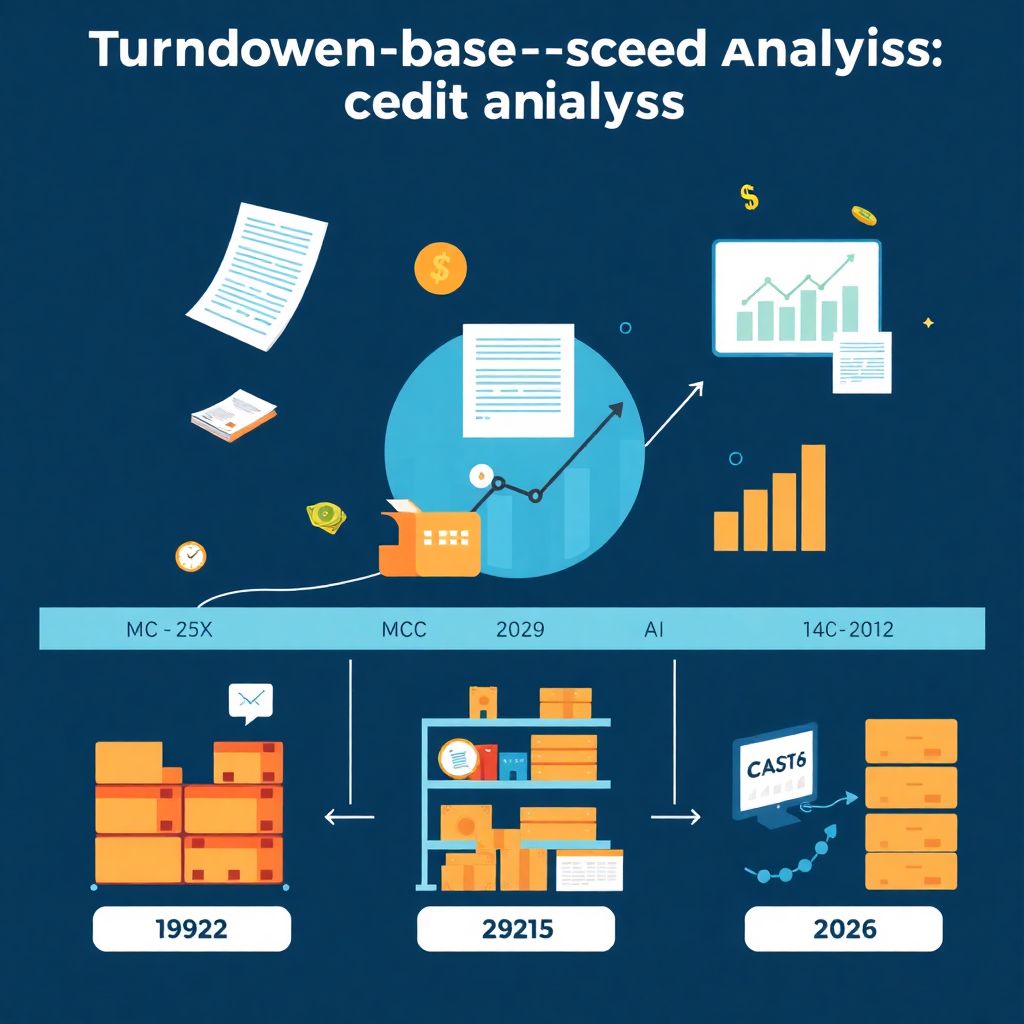 Turndowen-base--sceed Analyiss: cedit anialyss

$

$

MC - 25X MCC 2029 AI 14C-2012

CAST6

19922

29215

2026